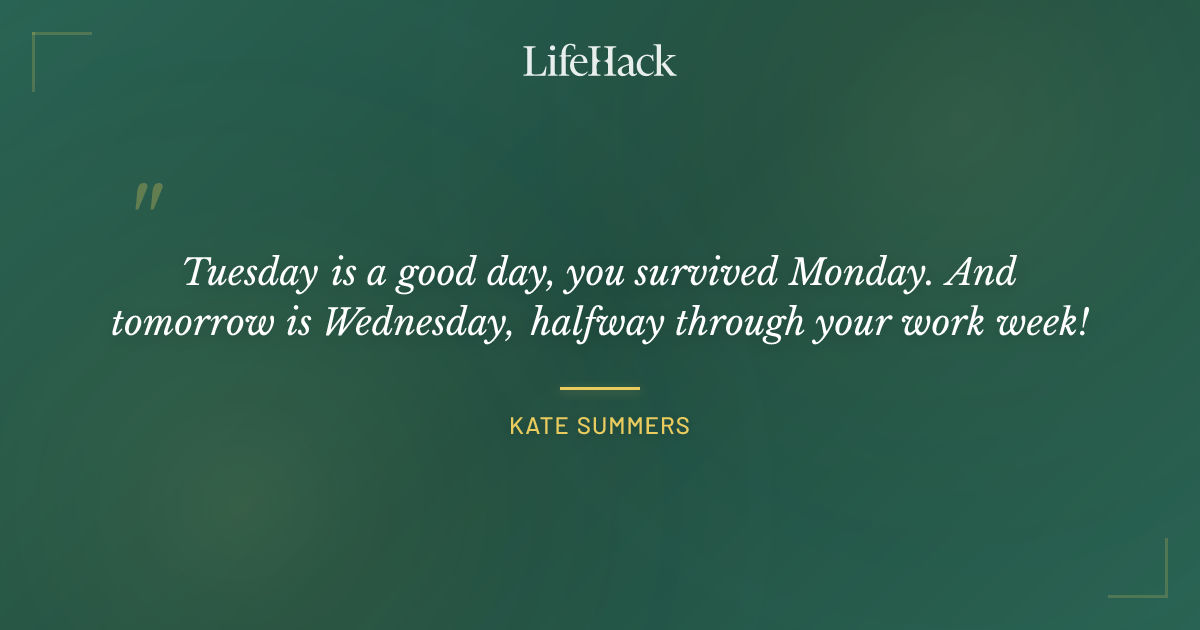 LifeHack

"

Tuesday is a good day, you survived Monday. And tomorrow is Wednesday, halfway through your work week!

KATE SUMMERS